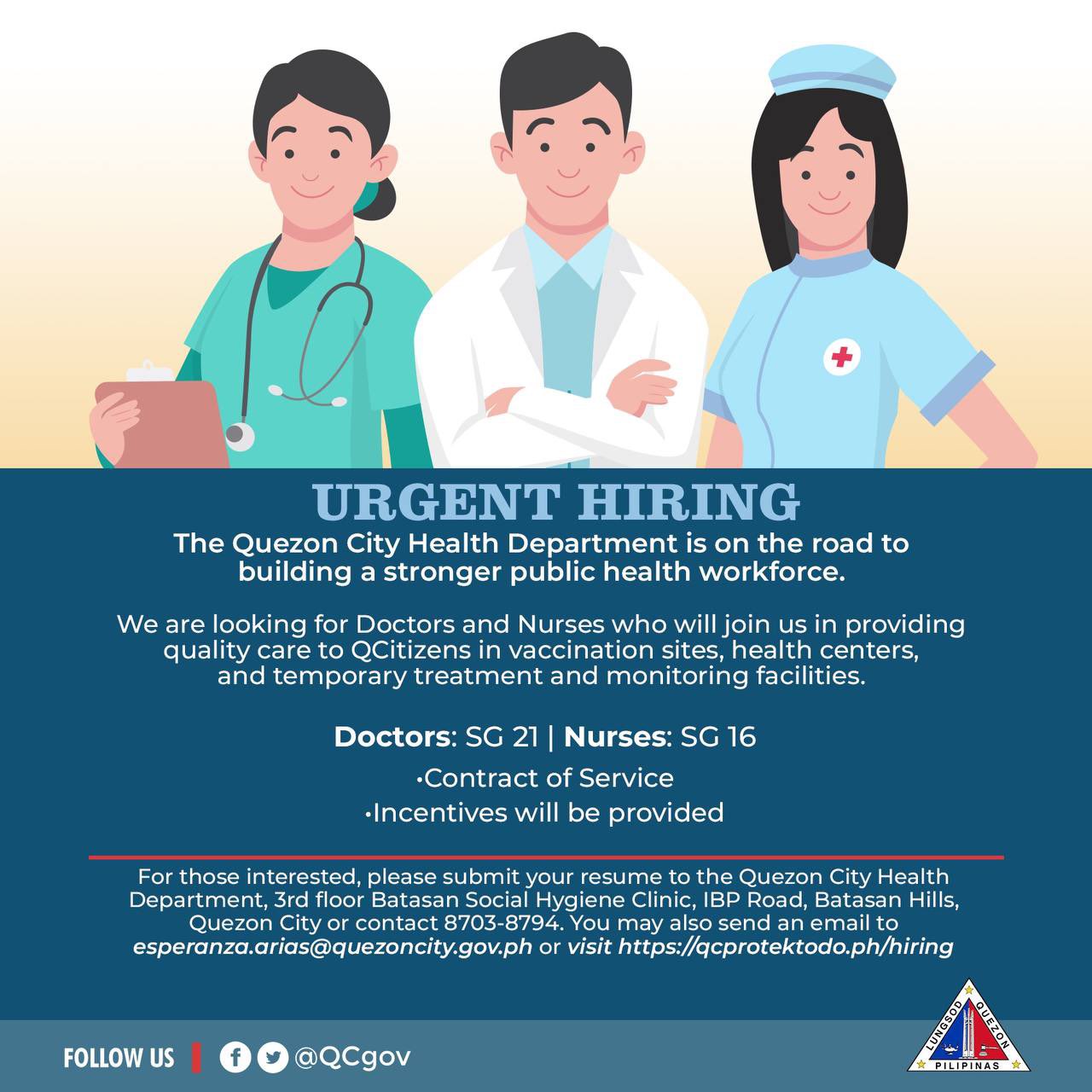 URGENT HIRING

The Quezon City Health Department is on the road to building a stronger public health workforce.

We are looking for Doctors and Nurses who will join us in providing quality care to QCitizens in vaccination sites, health centers, and temporary treatment and monitoring facilities.

Doctors: SG 21 | Nurses: SG 16

•Contract of Service
•Incentives will be provided

For those interested, please submit your resume to the Quezon City Health Department, 3rd floor Batasan Social Hygiene Clinic, IBP Road, Batasan Hills, Quezon City or contact 8703-8794. You may also send an email to esperanza.arias@quezoncity.gov.ph or visit https://qcprotektodo.ph/hiring

FOLLOW US | @QCgov

LUNGSOD QUEZON PILIPINAS